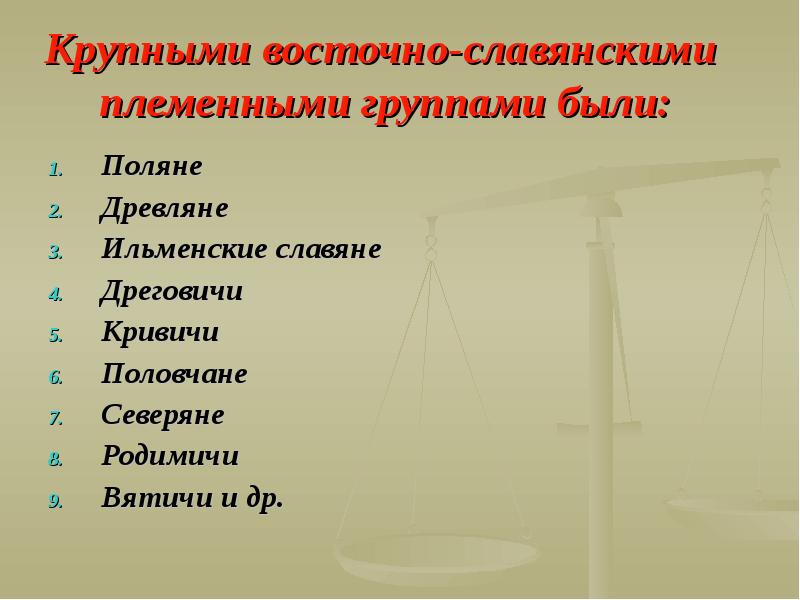 Крупными восточно-славянскими племенными группами были:

1. Поляне
2. Древляне
3. Ильменские славяне
4. Дреговичи
5. Кривичи
6. Половчане
7. Северяне
8. Родимичи
9. Вятичи и др.